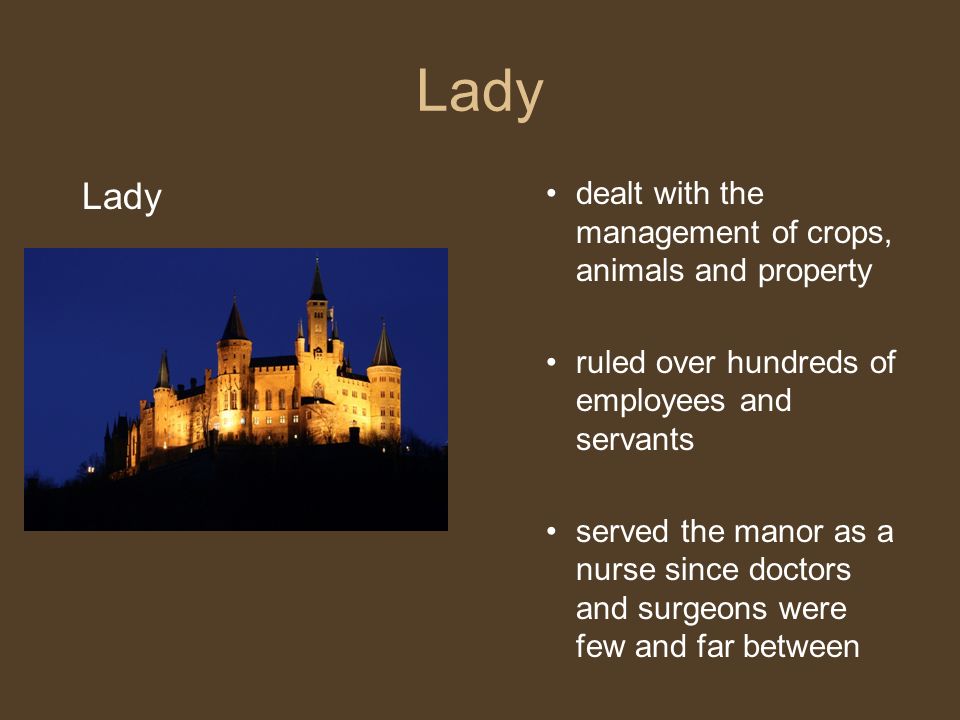 Lady

Lady

• dealt with the management of crops, animals and property

• ruled over hundreds of employees and servants

• served the manor as a nurse since doctors and surgeons were few and far between